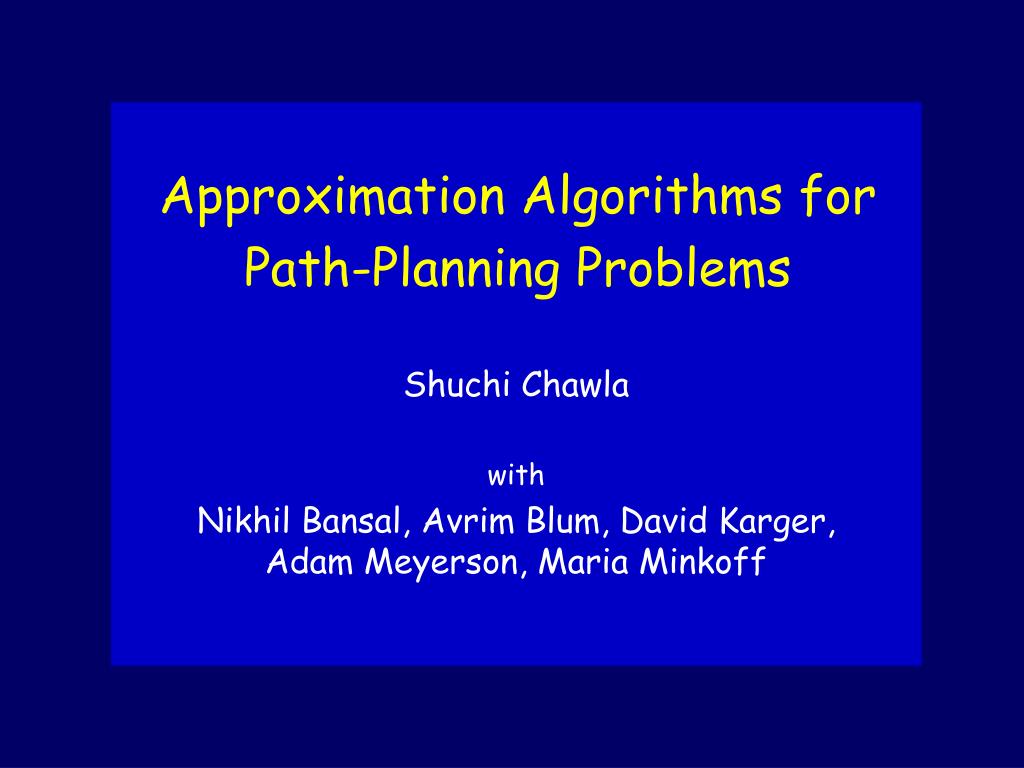 Approximation Algorithms for Path-Planning Problems

Shuchi Chawla

with

Nikhil Bansal, Avrim Blum, David Karger, Adam Meyerson, Maria Minkoff